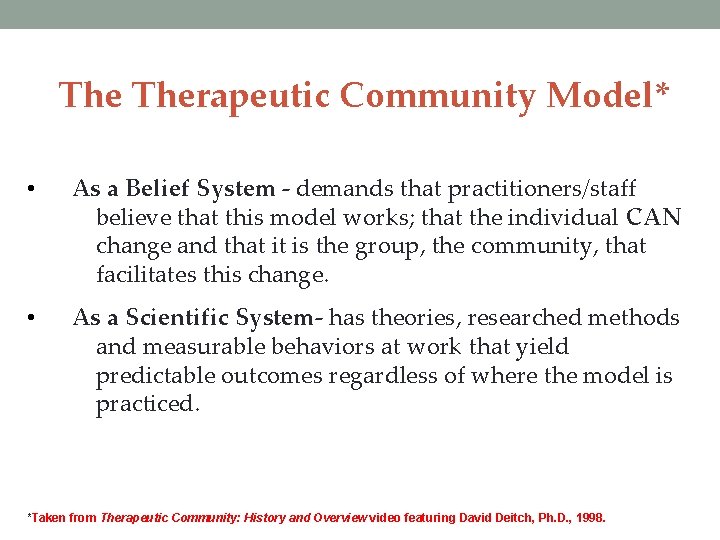 The Therapeutic Community Model*

• As a Belief System - demands that practitioners/staff believe that this model works; that the individual CAN change and that it is the group, the community, that facilitates this change.

• As a Scientific System- has theories, researched methods and measurable behaviors at work that yield predictable outcomes regardless of where the model is practiced.

*Taken from Therapeutic Community: History and Overview video featuring David Deitch, Ph.D., 1998.